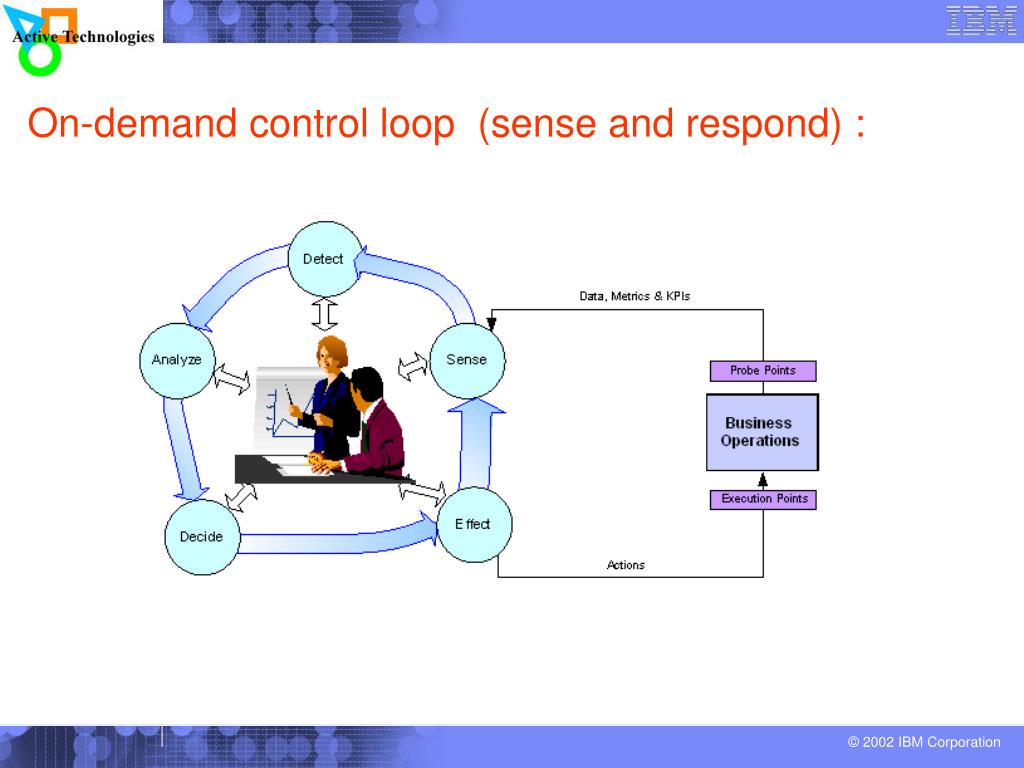 Active Technologies

IBM

On-demand control loop (sense and respond) :

Detect

Analyze

Sense

Decide

Effect

Data, Metrics & KPIs

Probe Points

Business Operations

Execution Points

Actions

© 2002 IBM Corporation